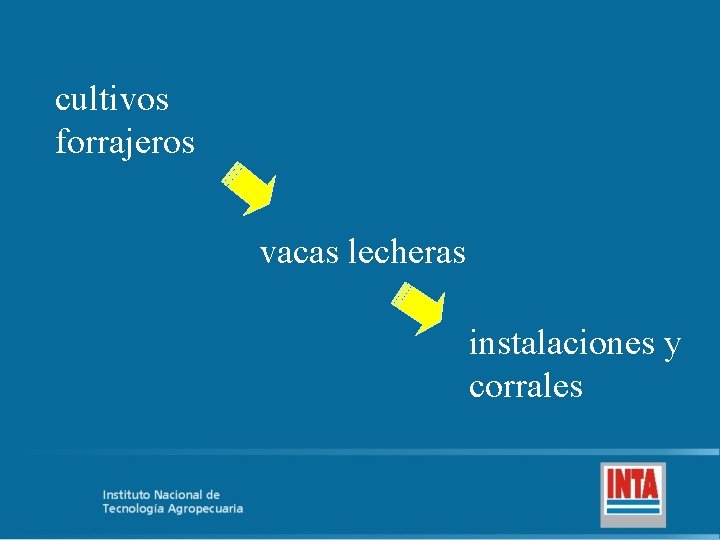 cultivos forrajeros

vacas lecheras

instalaciones y corrales

Instituto Nacional de Tecnología Agropecuaria

INTA